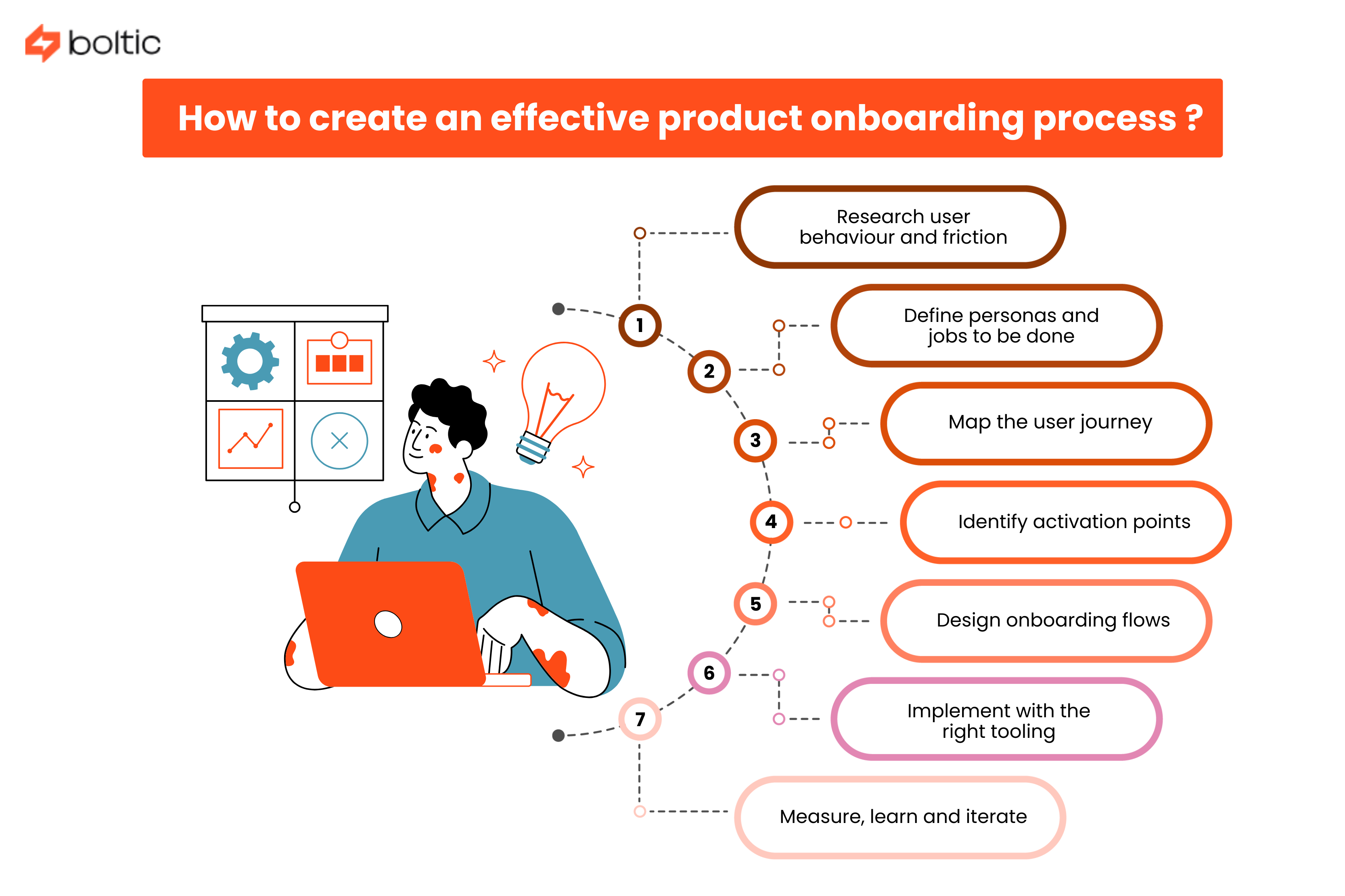 boltic

How to create an effective product onboarding process ?

1 Research user behaviour and friction

2 Define personas and jobs to be done

3 Map the user journey

4 Identify activation points

5 Design onboarding flows

6 Implement with the right tooling

7 Measure, learn and iterate